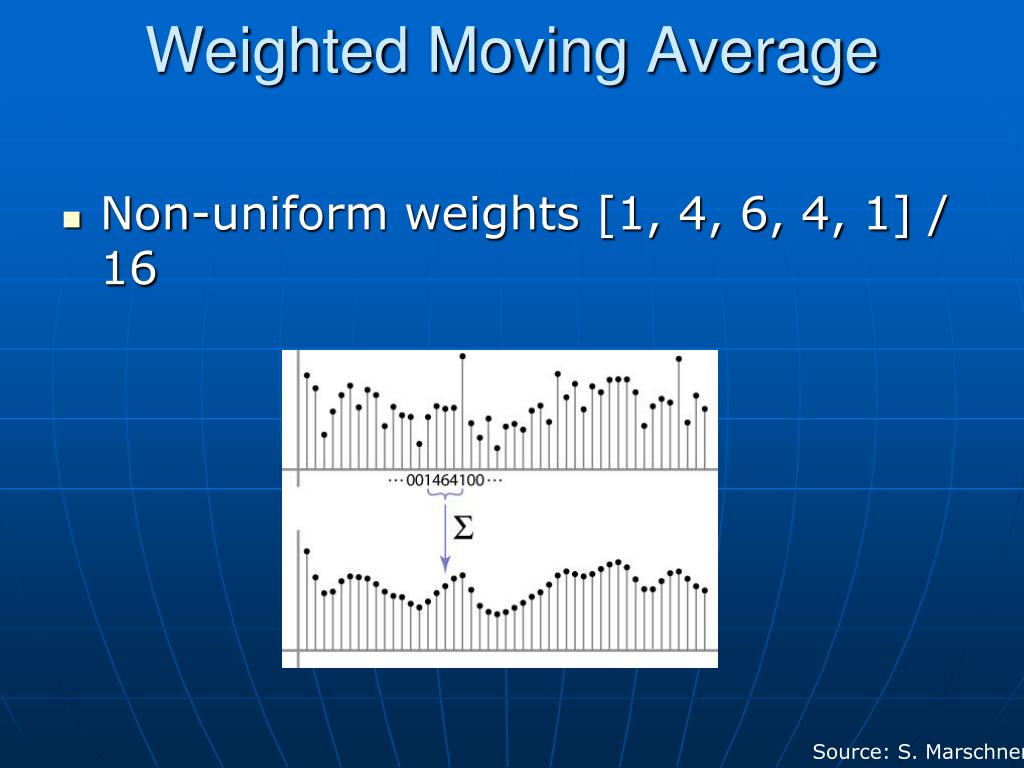 Weighted Moving Average

Non-uniform weights [1, 4, 6, 4, 1] / 16

···001464100···

$\Sigma$

Source: S. Marschner